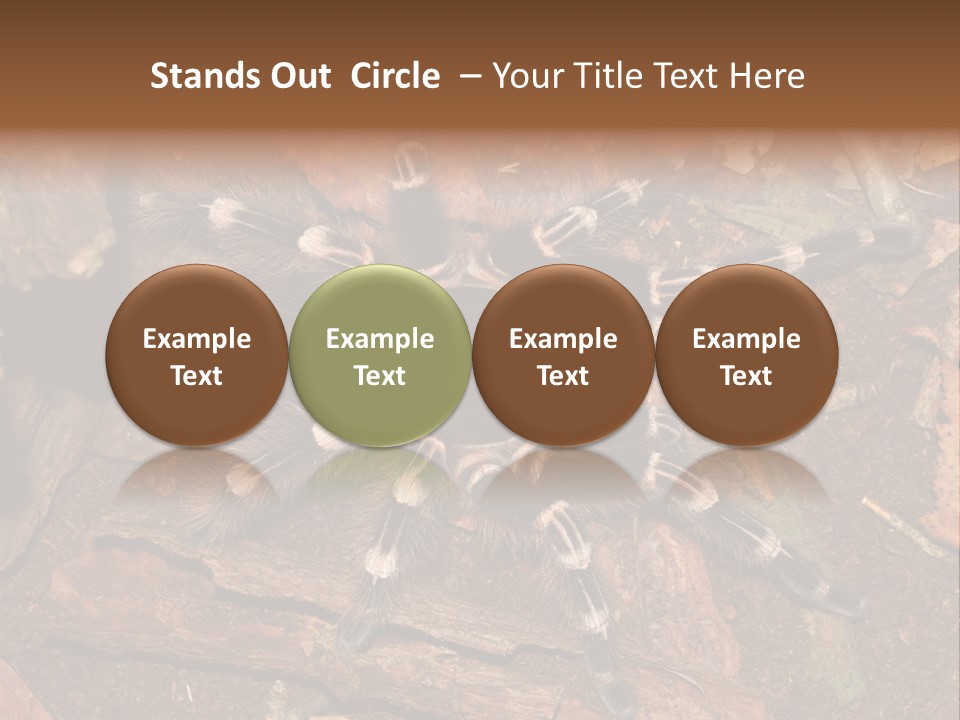 Stands Out Circle – Your Title Text Here

Example Text

Example Text

Example Text

Example Text